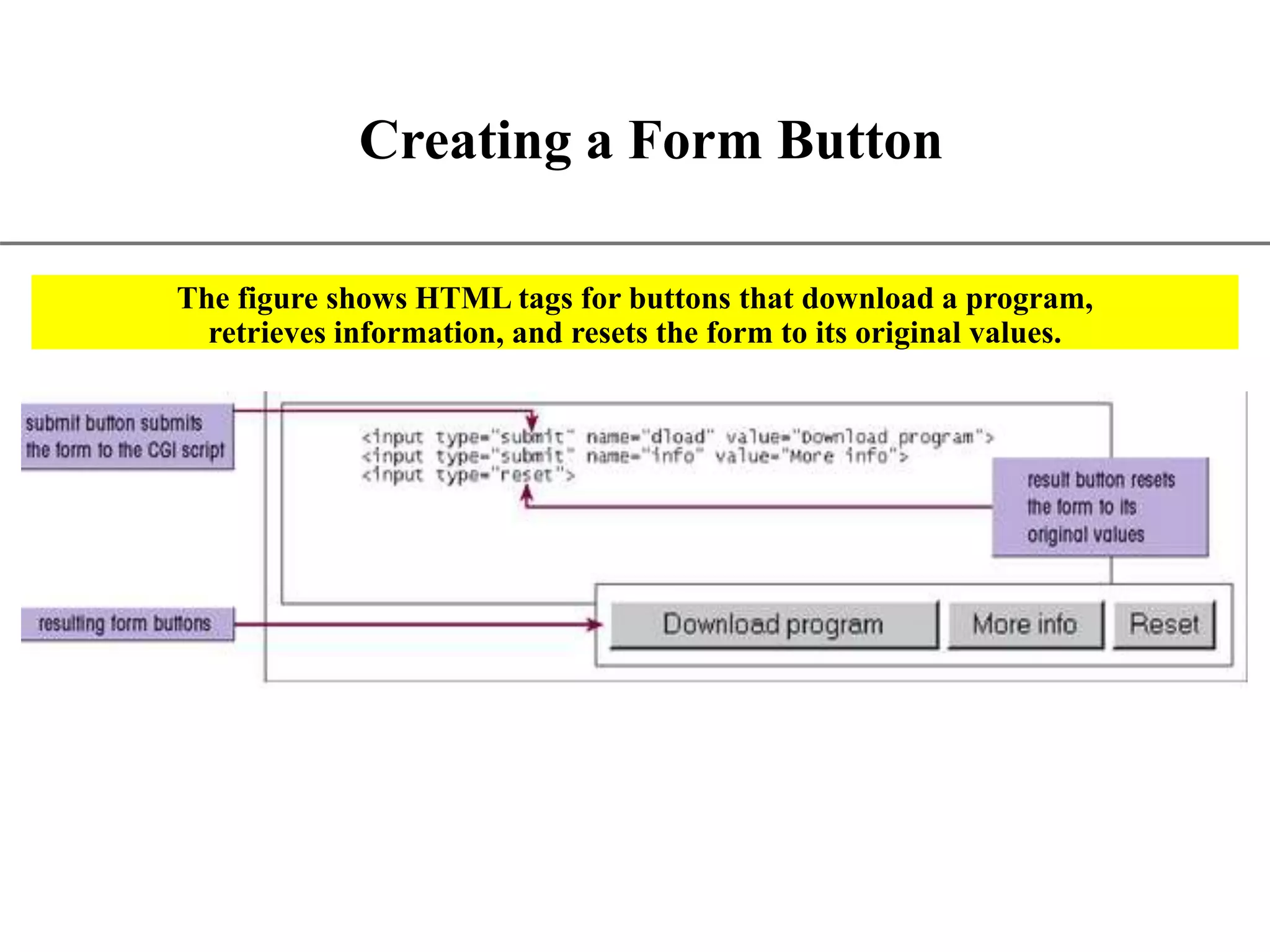 Creating a Form Button

The figure shows HTML tags for buttons that download a program, retrieves information, and resets the form to its original values.

submit button submits the form to the CGI script

<input type="submit" name="dload" value="Download program">
<input type="submit" name="info" value="More info">
<input type="reset">

result button resets the form to its original values

resulting form buttons

Download program

More info

Reset